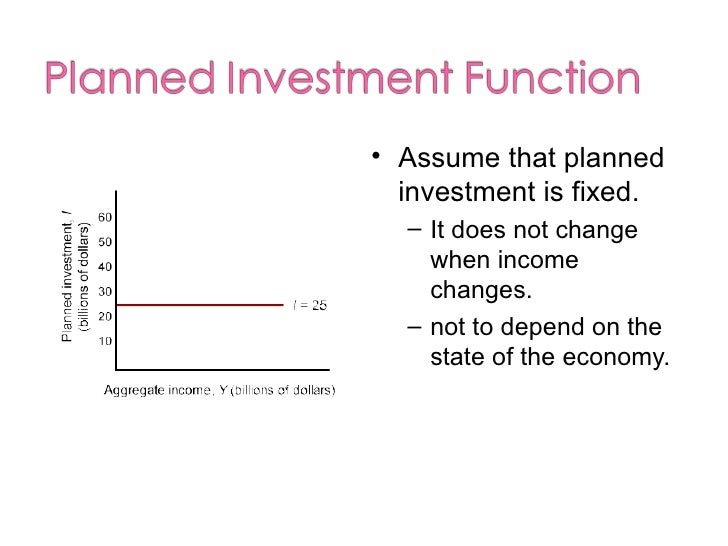 Planned Investment Function

Planned investment, $I$ (billions of dollars)

60
50
40
30
20
10

$I = 25$

Aggregate income, $Y$ (billions of dollars)

• Assume that planned investment is fixed.
– It does not change when income changes.
– not to depend on the state of the economy.